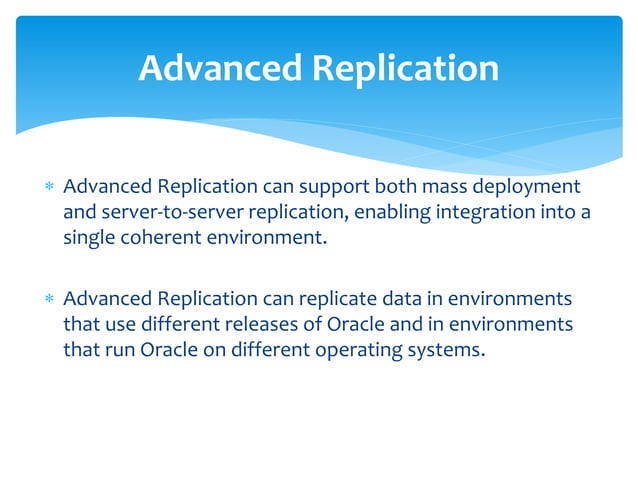 Advanced Replication

* Advanced Replication can support both mass deployment and server-to-server replication, enabling integration into a single coherent environment.

* Advanced Replication can replicate data in environments that use different releases of Oracle and in environments that run Oracle on different operating systems.